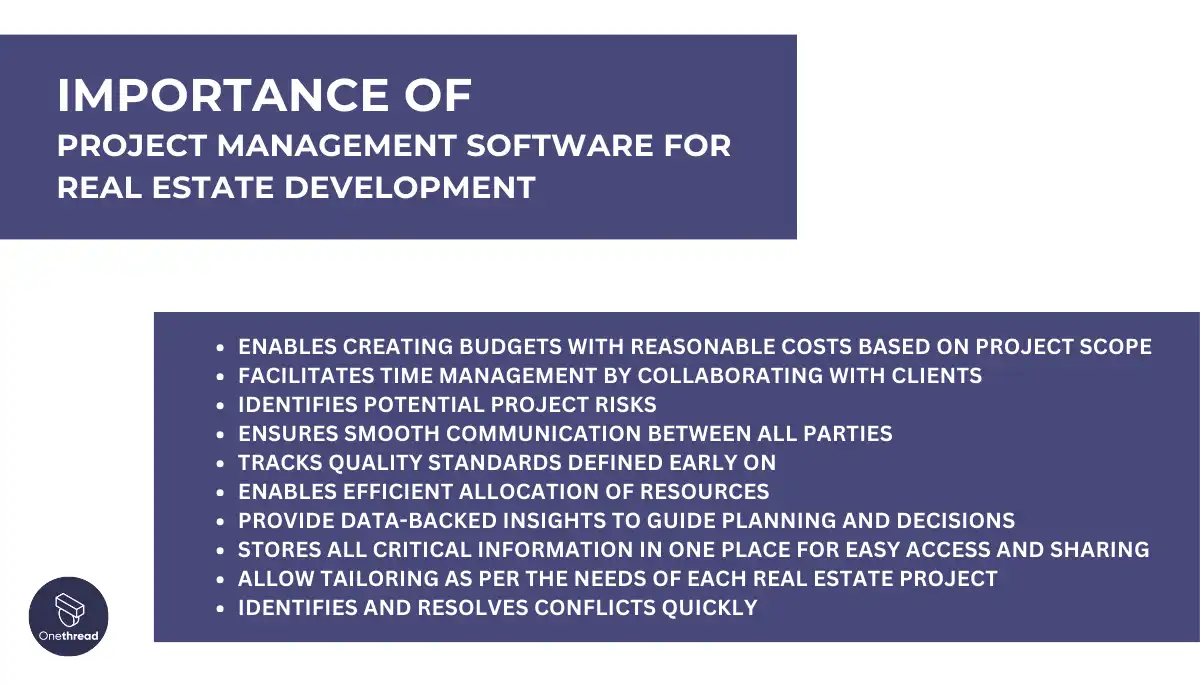 IMPORTANCE OF
PROJECT MANAGEMENT SOFTWARE FOR REAL ESTATE DEVELOPMENT

- ENABLES CREATING BUDGETS WITH REASONABLE COSTS BASED ON PROJECT SCOPE
- FACILITATES TIME MANAGEMENT BY COLLABORATING WITH CLIENTS
- IDENTIFIES POTENTIAL PROJECT RISKS
- ENSURES SMOOTH COMMUNICATION BETWEEN ALL PARTIES
- TRACKS QUALITY STANDARDS DEFINED EARLY ON
- ENABLES EFFICIENT ALLOCATION OF RESOURCES
- PROVIDE DATA-BACKED INSIGHTS TO GUIDE PLANNING AND DECISIONS
- STORES ALL CRITICAL INFORMATION IN ONE PLACE FOR EASY ACCESS AND SHARING
- ALLOW TAILORING AS PER THE NEEDS OF EACH REAL ESTATE PROJECT
- IDENTIFIES AND RESOLVES CONFLICTS QUICKLY

Onethread